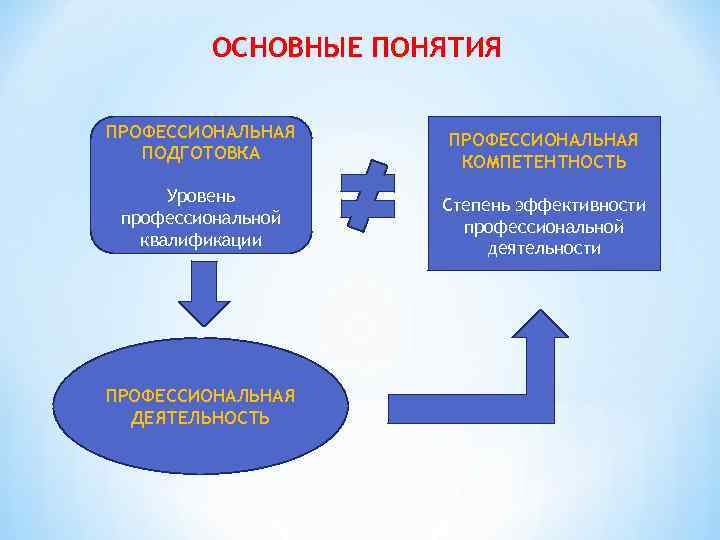 ОСНОВНЫЕ ПОНЯТИЯ

ПРОФЕССИОНАЛЬНАЯ ПОДГОТОВКА

Уровень профессиональной квалификации

$\neq$

ПРОФЕССИОНАЛЬНАЯ КОМПЕТЕНТНОСТЬ

Степень эффективности профессиональной деятельности

ПРОФЕССИОНАЛЬНАЯ ДЕЯТЕЛЬНОСТЬ